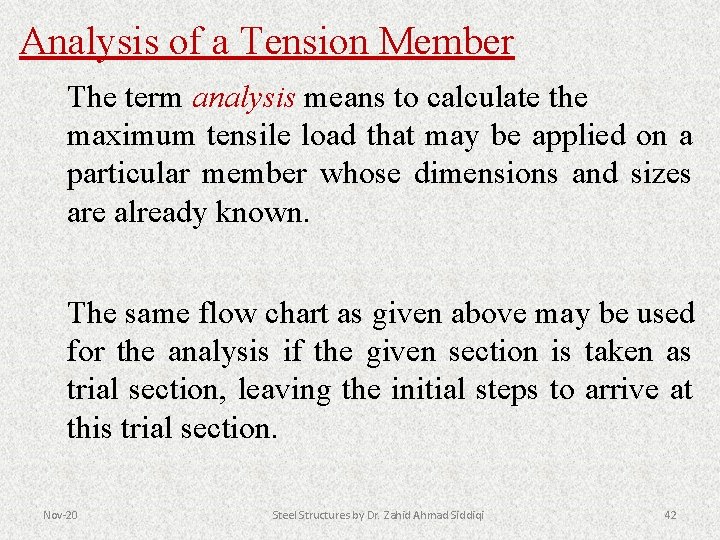 Analysis of a Tension Member

The term analysis means to calculate the maximum tensile load that may be applied on a particular member whose dimensions and sizes are already known.

The same flow chart as given above may be used for the analysis if the given section is taken as trial section, leaving the initial steps to arrive at this trial section.

Nov-20

Steel Structures by Dr. Zahid Ahmad Siddiqi

42